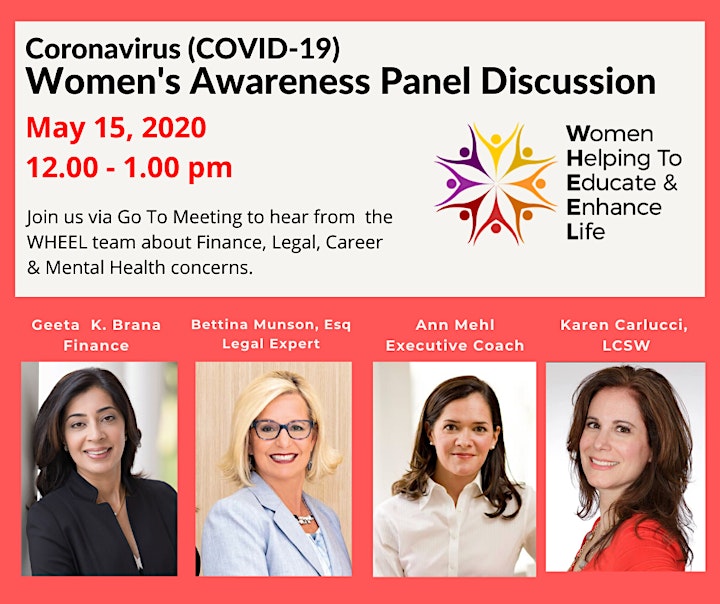 Coronavirus (COVID-19)
Women's Awareness Panel Discussion

May 15, 2020
12.00 - 1.00 pm

Join us via Go To Meeting to hear from the WHEEL team about Finance, Legal, Career & Mental Health concerns.

Women
Helping To
Educate &
Enhance
Life

Geeta K. Brana
Finance

Bettina Munson, Esq
Legal Expert

Ann Mehl
Executive Coach

Karen Carlucci,
LCSW